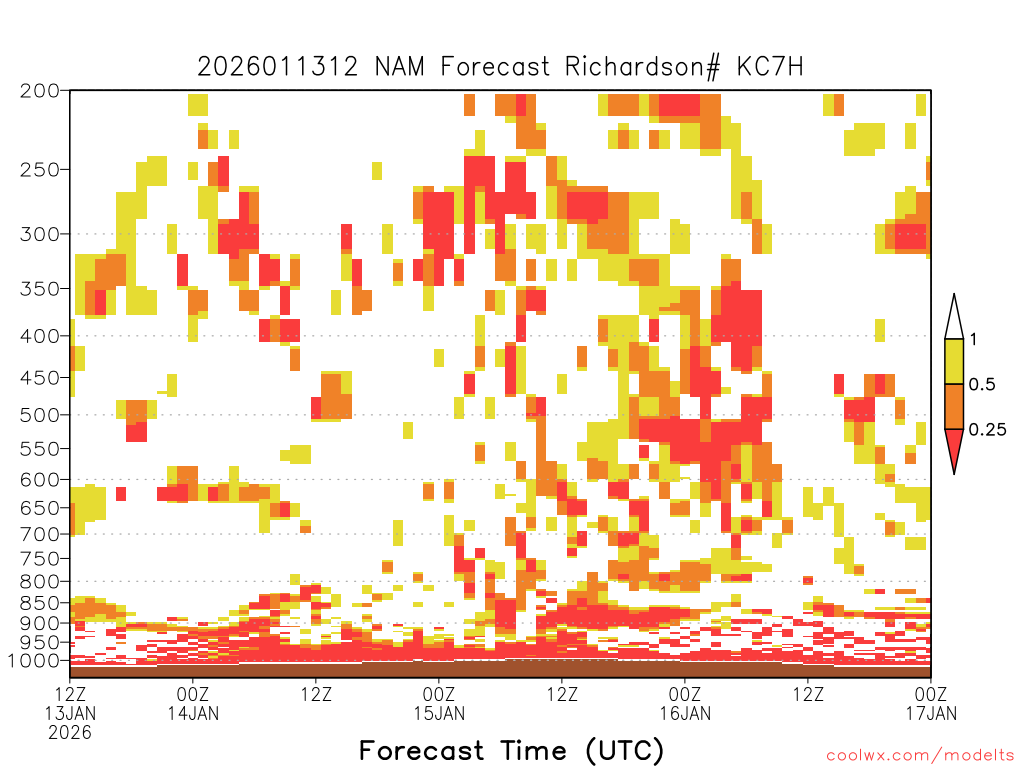 2026011312 NAM Forecast Richardson# KC7H

200
250
300
350
400
450
500
550
600
650
700
750
800
850
900
950
1000

1
0.5
0.25

12Z 13JAN 2026
00Z 14JAN
12Z
00Z 15JAN
12Z
00Z 16JAN
12Z
00Z 17JAN

Forecast Time (UTC)

coolwx.com/modelts